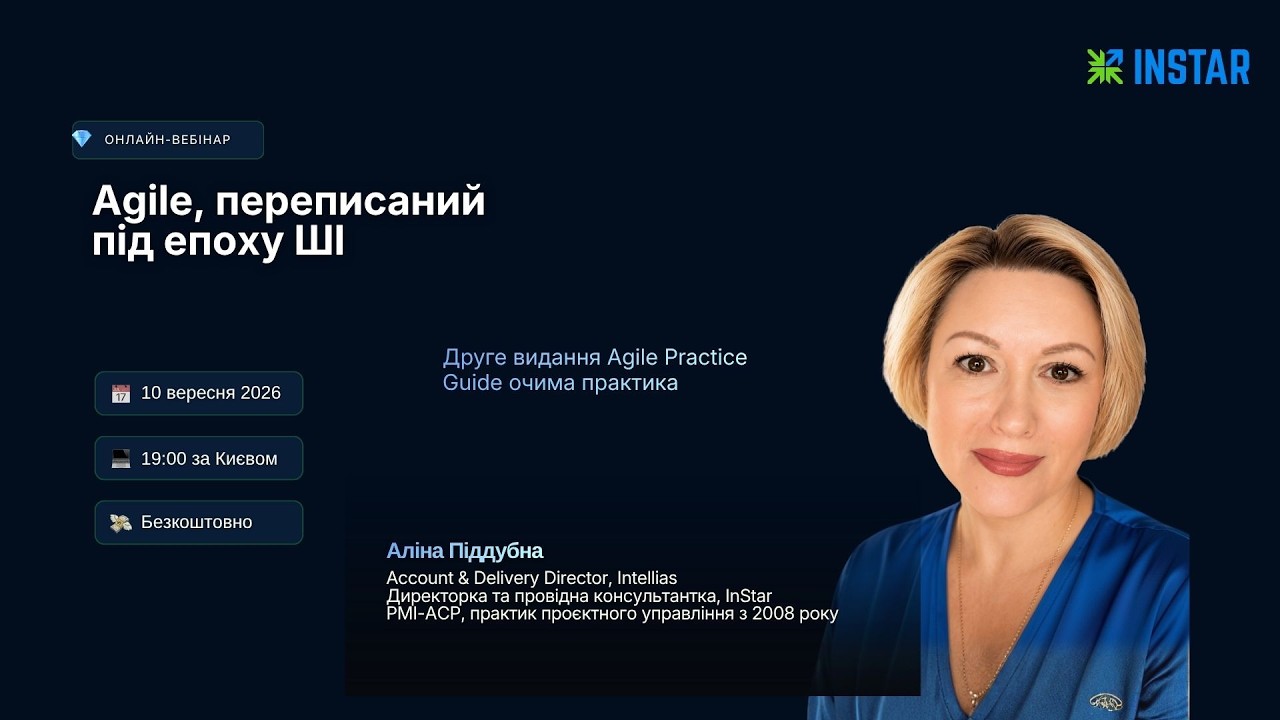 INSTAR

ОНЛАЙН-ВЕБІНАР

Agile, переписаний під епоху ШІ

Друге видання Agile Practice Guide очима практика

10 вересня 2026

19:00 за Києвом

Безкоштовно

Аліна Піддубна

Account & Delivery Director, Intellias
Директорка та провідна консультантка, InStar
PMI-ACP, практик проєктного управління з 2008 року